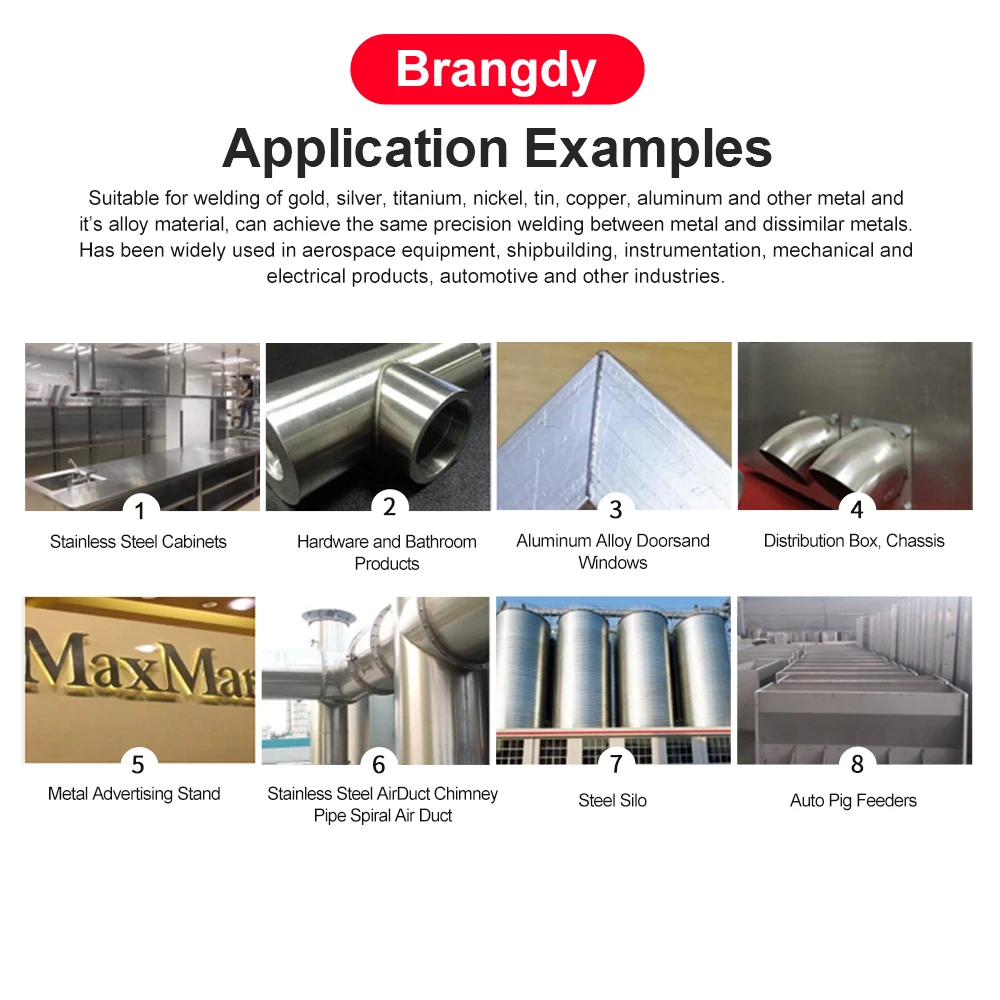 Brangdy

Application Examples

Suitable for welding of gold, silver, titanium, nickel, tin, copper, aluminum and other metal and it's alloy material, can achieve the same precision welding between metal and dissimilar metals. Has been widely used in aerospace equipment, shipbuilding, instrumentation, mechanical and electrical products, automotive and other industries.

1
Stainless Steel Cabinets

2
Hardware and Bathroom Products

3
Aluminum Alloy Doorsand Windows

4
Distribution Box, Chassis

MaxMar

5
Metal Advertising Stand

6
Stainless Steel AirDuct Chimney Pipe Spiral Air Duct

7
Steel Silo

8
Auto Pig Feeders